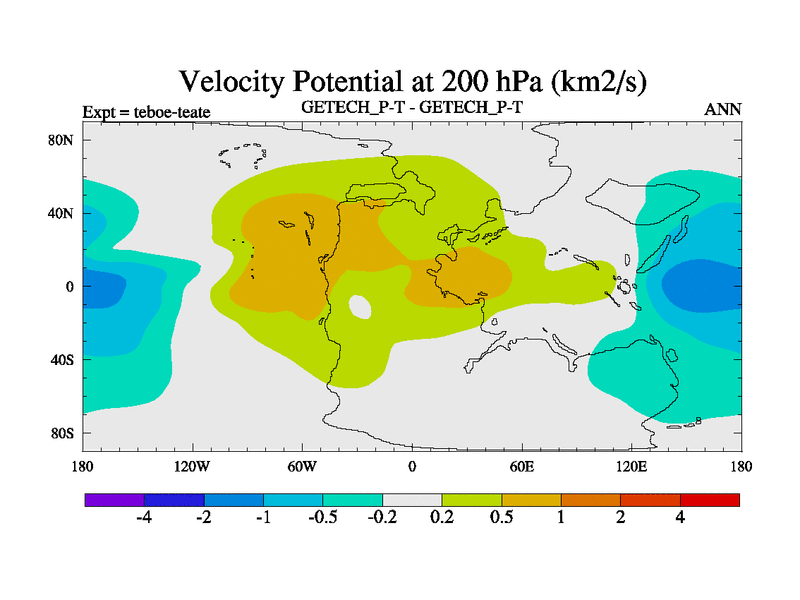 Velocity Potential at 200 hPa (km2/s)

Expt = teboe-teate

GETECH_P-T - GETECH_P-T

ANN

80N
40N
0
40S
80S

180
120W
60W
0
60E
120E
180

-4
-2
-1
-0.5
-0.2
0.2
0.5
1
2
4